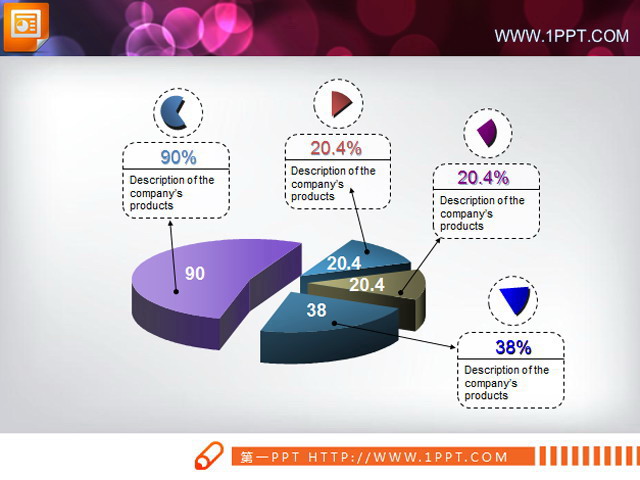 WWW.1PPT.COM

90%

Description of the company's products

20.4%

Description of the company's products

20.4%

Description of the company's products

38%

Description of the company's products

90

20.4

20.4

38

第一PPT HTTP://WWW.1PPT.COM